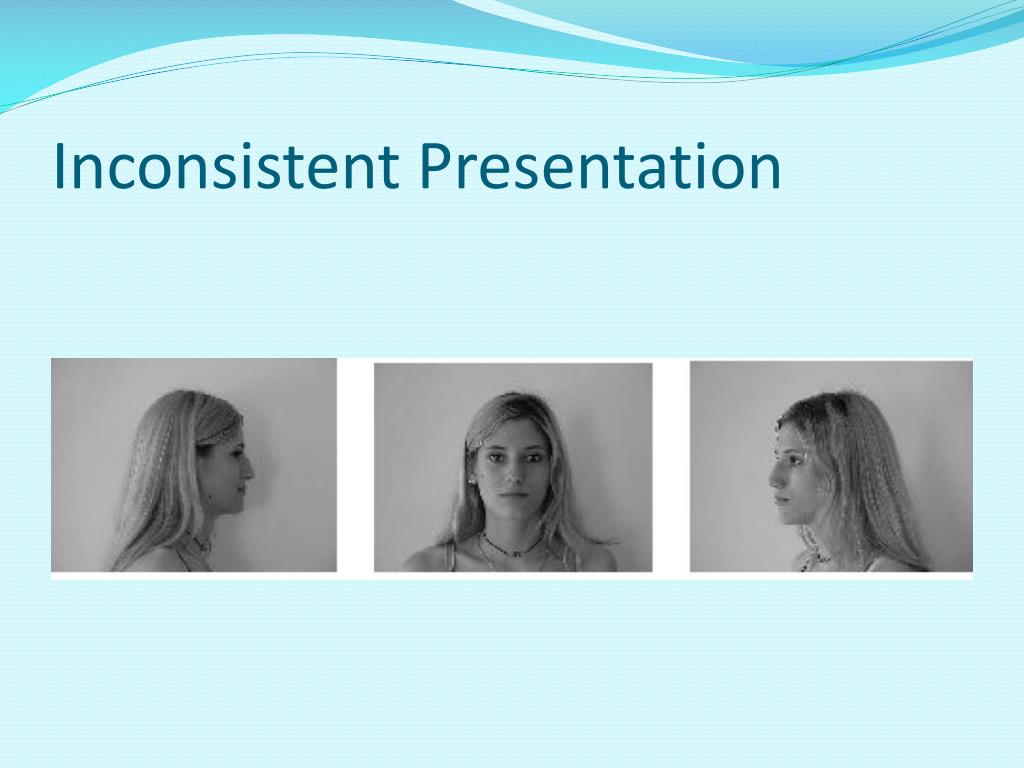 Inconsistent Presentation